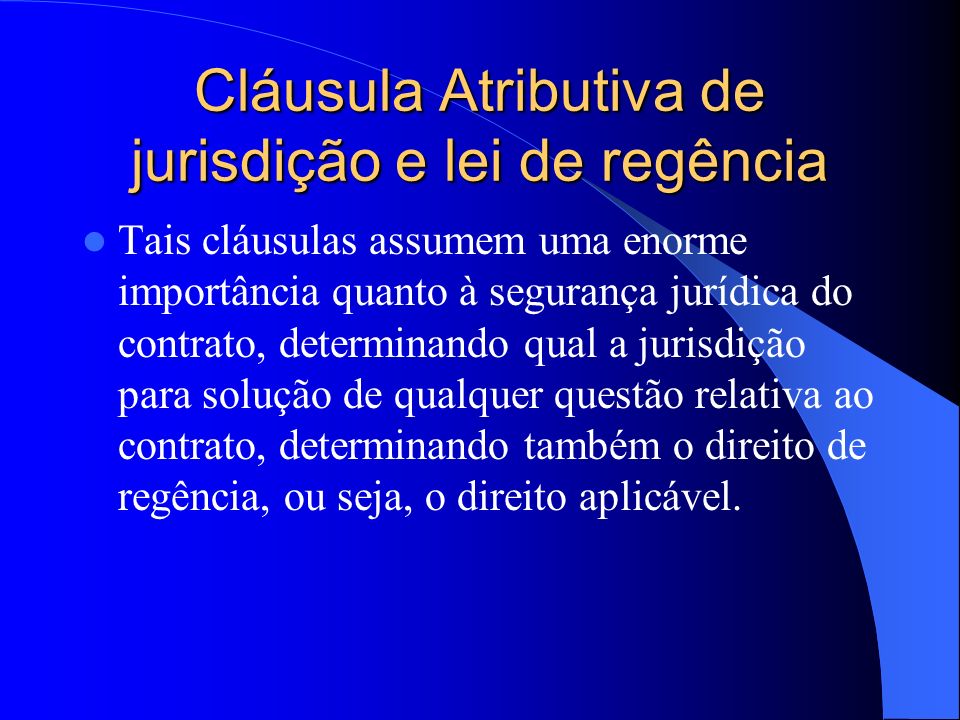 Cláusula Atributiva de jurisdição e lei de regência

Tais cláusulas assumem uma enorme importância quanto à segurança jurídica do contrato, determinando qual a jurisdição para solução de qualquer questão relativa ao contrato, determinando também o direito de regência, ou seja, o direito aplicável.